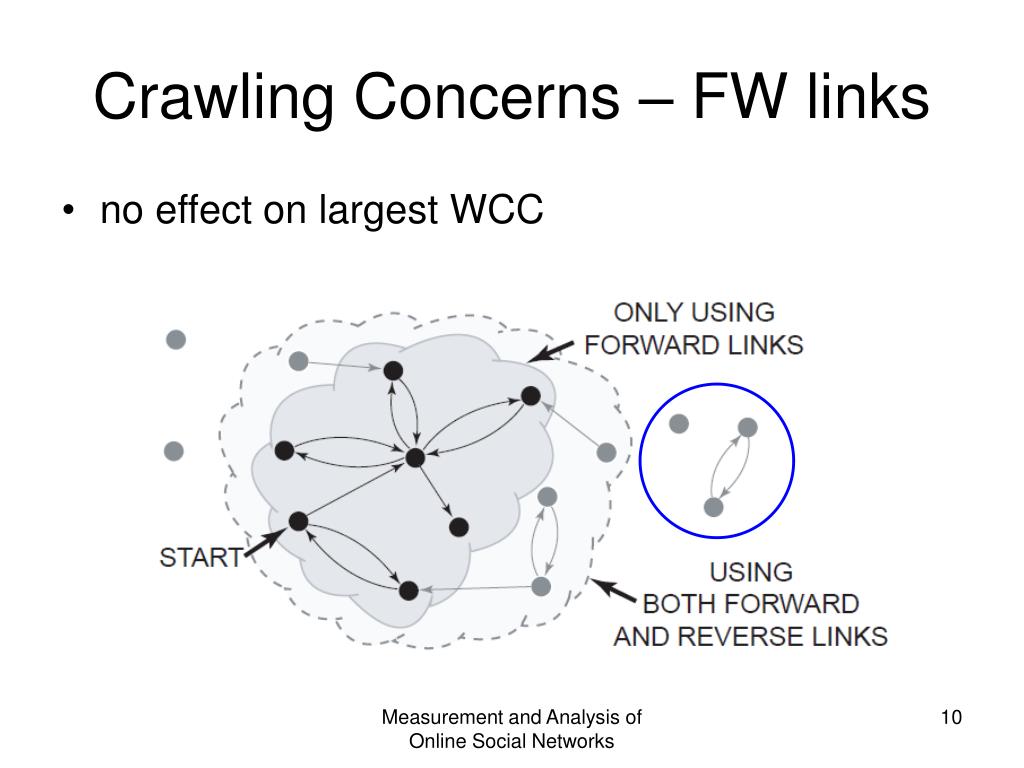 Crawling Concerns – FW links

• no effect on largest WCC

ONLY USING FORWARD LINKS

START

USING BOTH FORWARD AND REVERSE LINKS

Measurement and Analysis of Online Social Networks

10